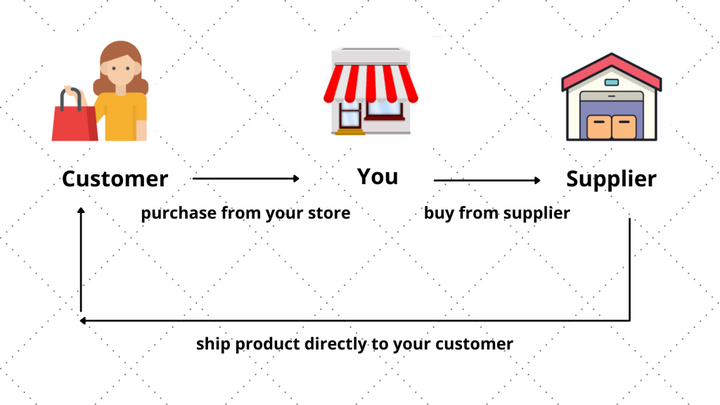 Customer

You

Supplier

purchase from your store

buy from supplier

ship product directly to your customer